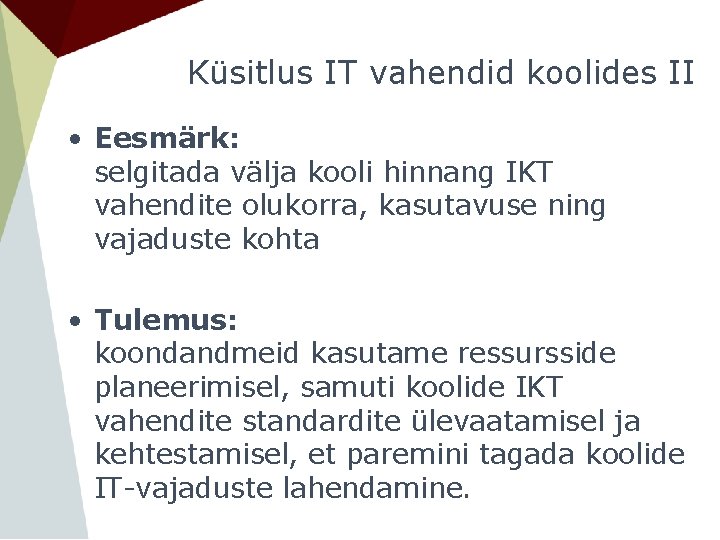 Küsitlus IT vahendid koolides II

• **Eesmärk:**
selgitada välja kooli hinnang IKT vahendite olukorra, kasutavuse ning vajaduste kohta

• **Tulemus:**
koondandmeid kasutame ressursside planeerimisel, samuti koolide IKT vahendite standardite ülevaatamisel ja kehtestamisel, et paremini tagada koolide IT-vajaduste lahendamine.